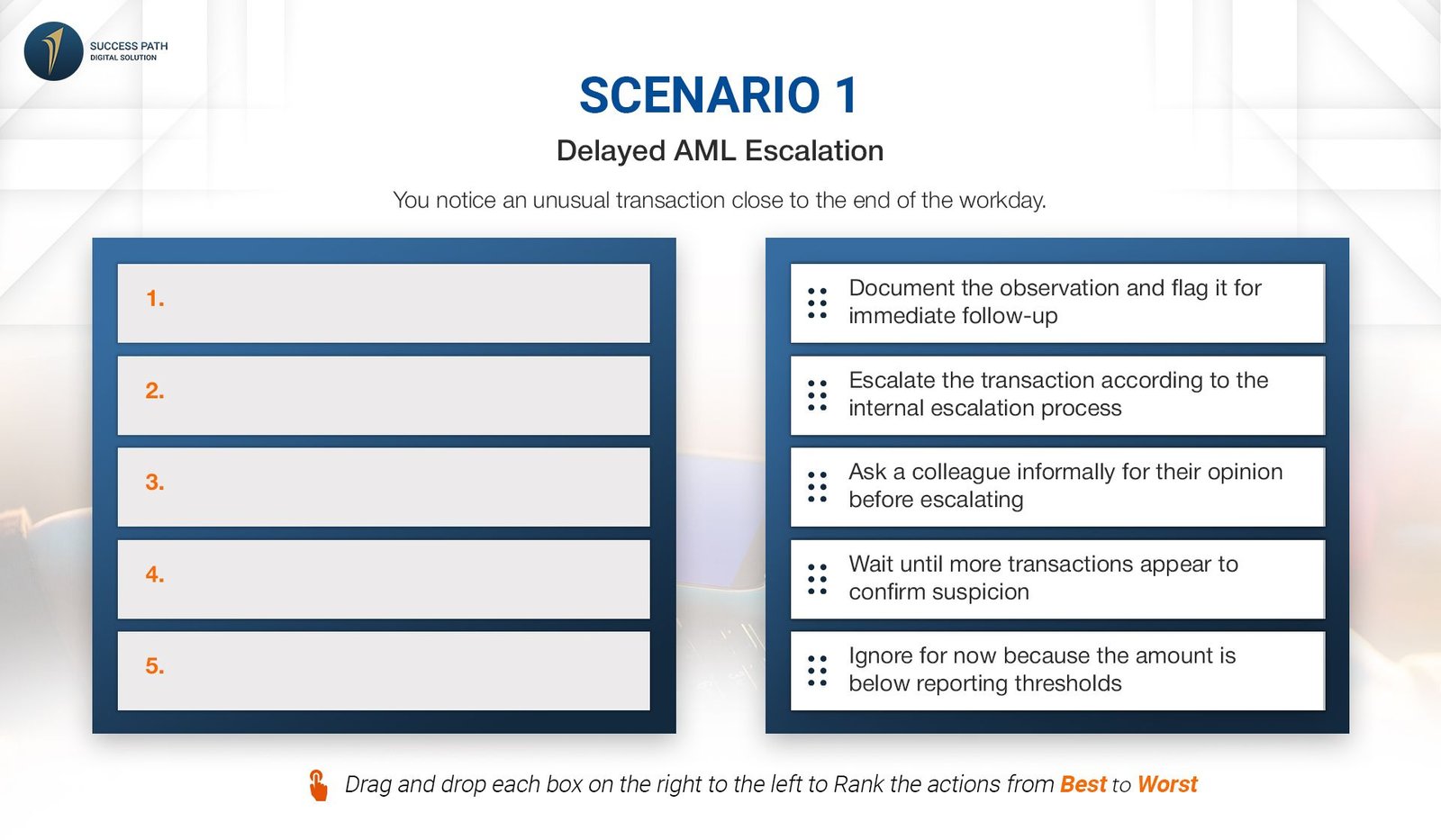 SUCCESS PATH
DIGITAL SOLUTION

SCENARIO 1

Delayed AML Escalation

You notice an unusual transaction close to the end of the workday.

1.

2.

3.

4.

5.

Document the observation and flag it for immediate follow-up

Escalate the transaction according to the internal escalation process

Ask a colleague informally for their opinion before escalating

Wait until more transactions appear to confirm suspicion

Ignore for now because the amount is below reporting thresholds

Drag and drop each box on the right to the left to Rank the actions from Best to Worst